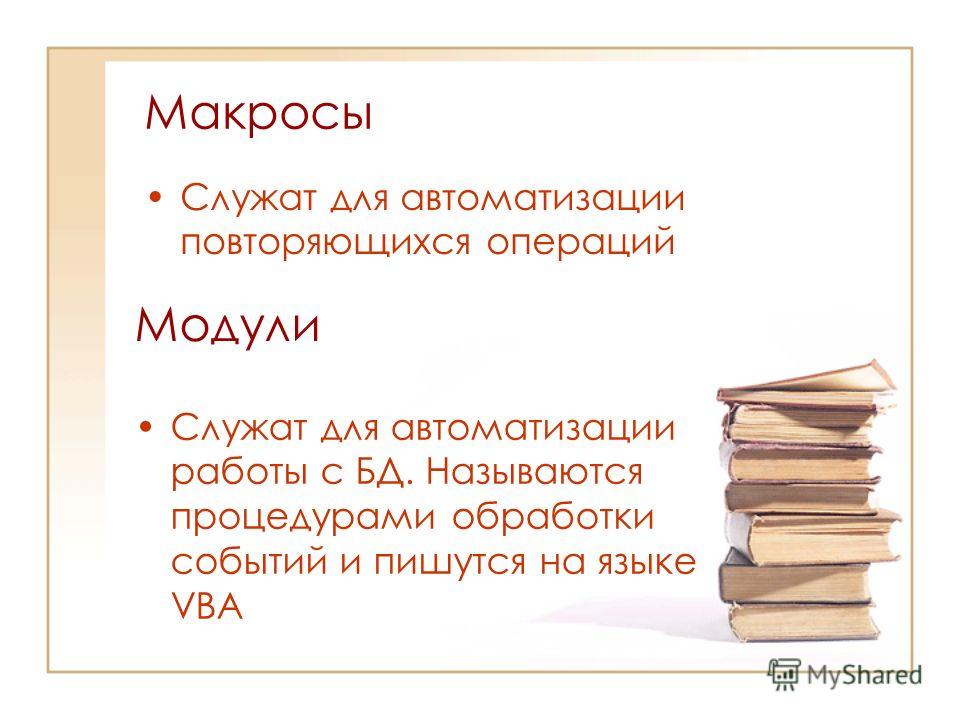 Макросы

• Служат для автоматизации повторяющихся операций

Модули

• Служат для автоматизации работы с БД. Называются процедурами обработки событий и пишутся на языке VBA

MyShared